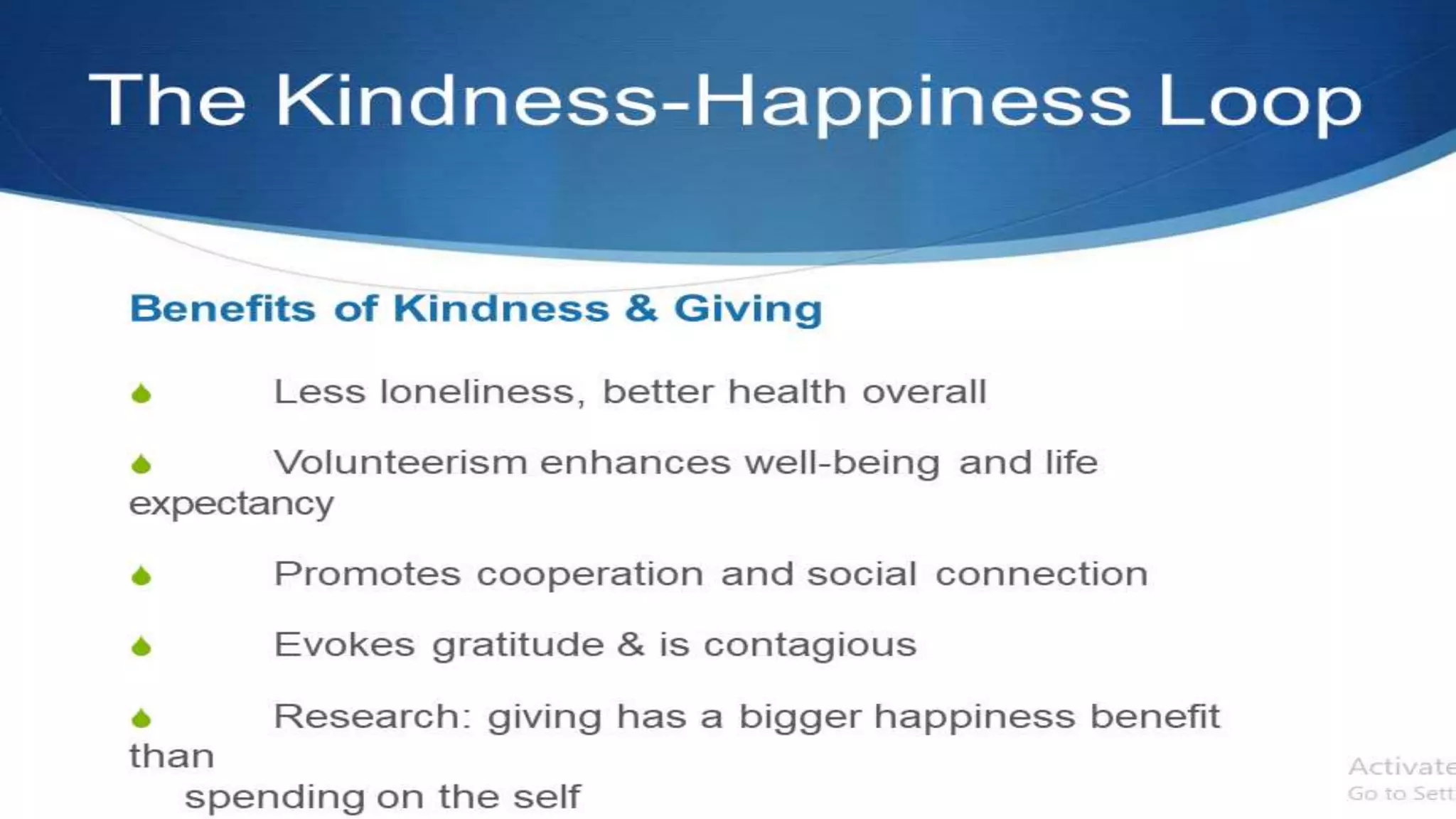 The Kindness-Happiness Loop

Benefits of Kindness & Giving

Less loneliness, better health overall

Volunteerism enhances well-being and life expectancy

Promotes cooperation and social connection

Evokes gratitude & is contagious

Research: giving has a bigger happiness benefit than spending on the self

Activate
Go to Sett